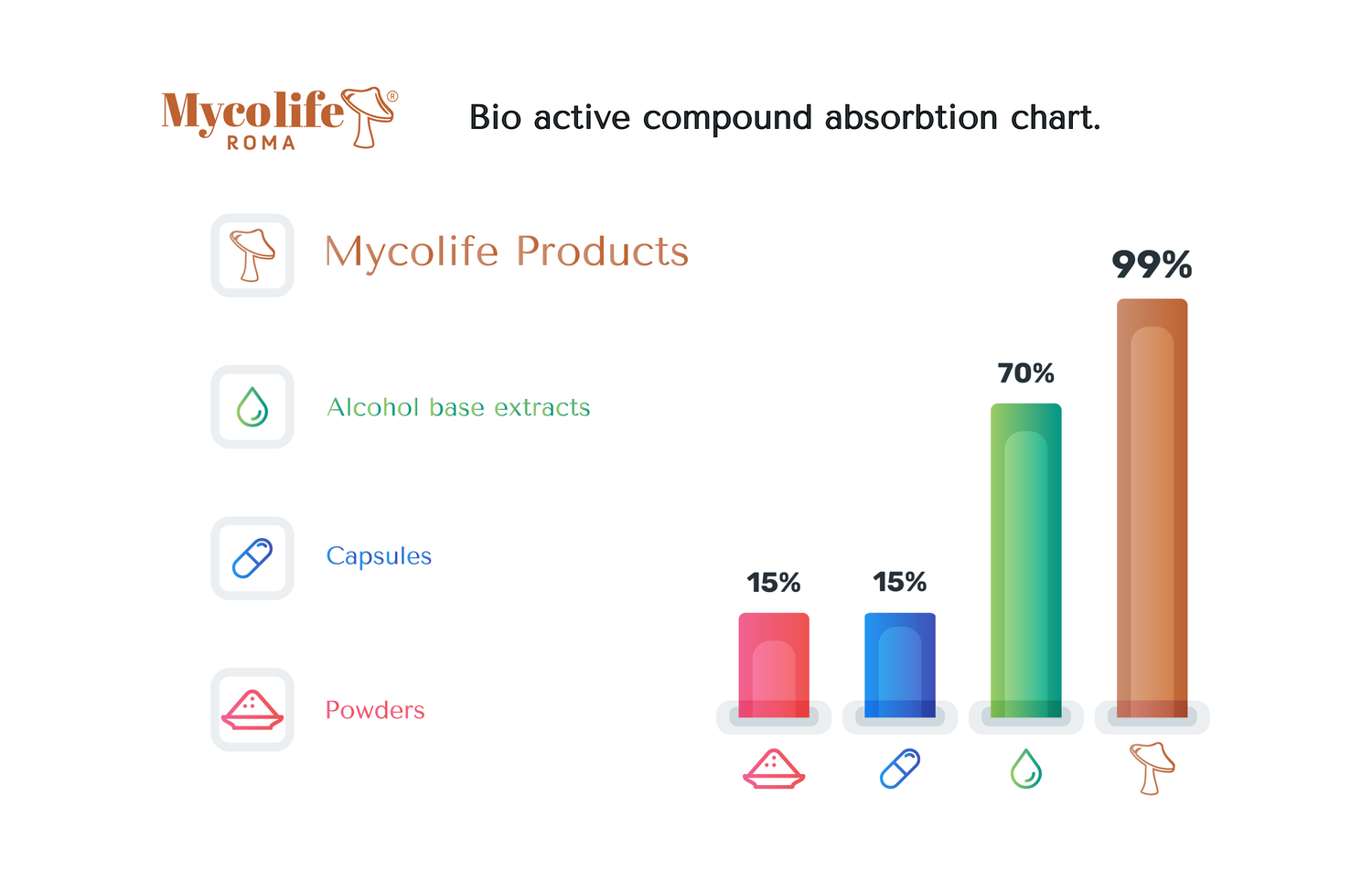 Mycolife®
ROMA

Bio active compound absorbtion chart.

Mycolife Products

Alcohol base extracts

Capsules

Powders

15%

15%

70%

99%